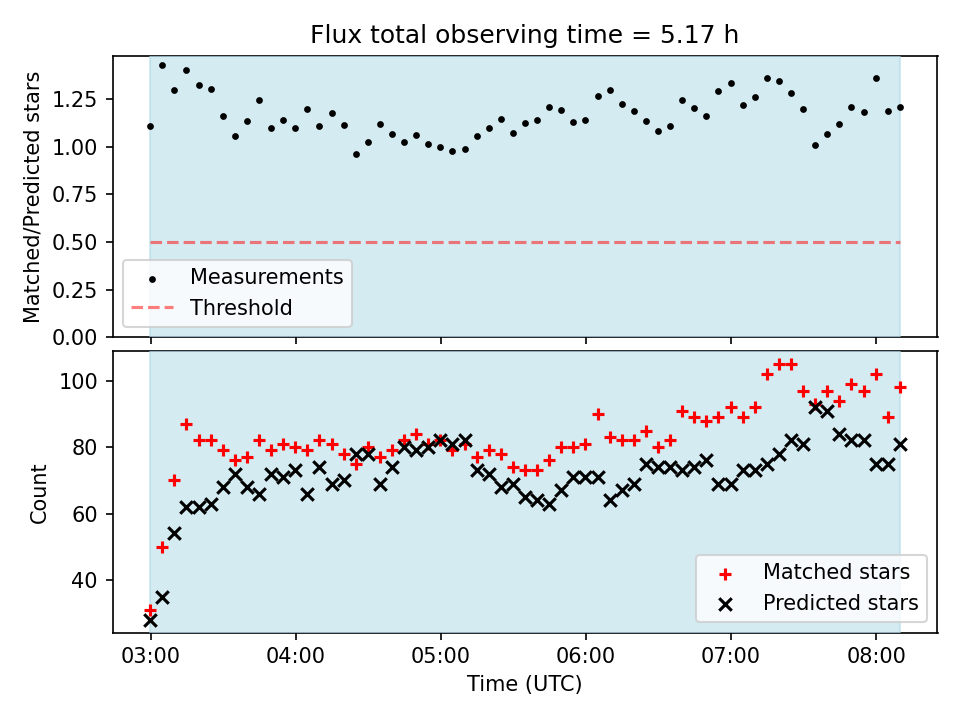 Flux total observing time = 5.17 h

Matched/Predicted stars

1.25
1.00
0.75
0.50
0.25
0.00

Measurements
Threshold

Count

100
80
60
40

Matched stars
Predicted stars

03:00
04:00
05:00
06:00
07:00
08:00

Time (UTC)